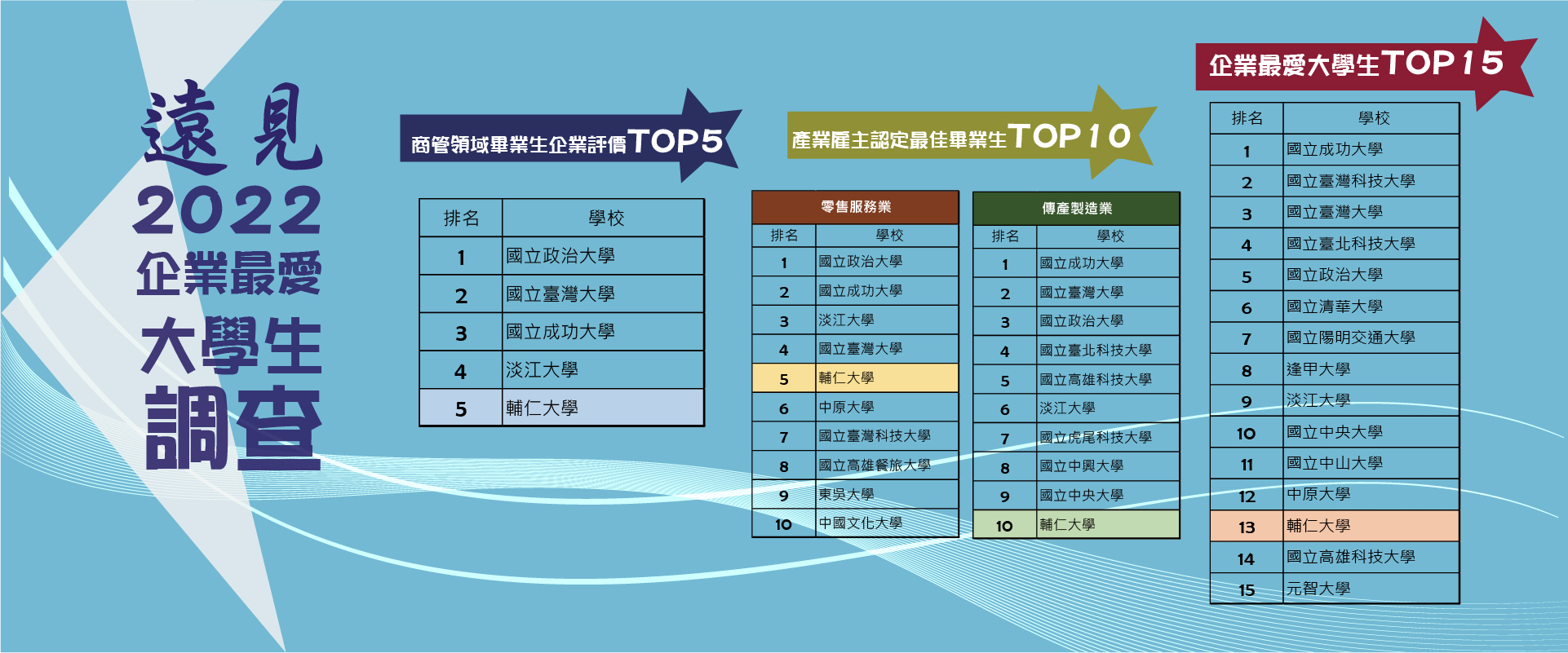 遠見
2022
企業最愛
大學生
調查

商管領域畢業生企業評價TOP5

| 排名 | 學校 |
|---|---|
| 1 | 國立政治大學 |
| 2 | 國立臺灣大學 |
| 3 | 國立成功大學 |
| 4 | 淡江大學 |
| 5 | 輔仁大學 |

產業雇主認定最佳畢業生TOP10

零售服務業

| 排名 | 學校 |
|---|---|
| 1 | 國立政治大學 |
| 2 | 國立成功大學 |
| 3 | 淡江大學 |
| 4 | 國立臺灣大學 |
| 5 | 輔仁大學 |
| 6 | 中原大學 |
| 7 | 國立臺灣科技大學 |
| 8 | 國立高雄餐旅大學 |
| 9 | 東吳大學 |
| 10 | 中國文化大學 |

傳產製造業

| 排名 | 學校 |
|---|---|
| 1 | 國立成功大學 |
| 2 | 國立臺灣大學 |
| 3 | 國立政治大學 |
| 4 | 國立臺北科技大學 |
| 5 | 國立高雄科技大學 |
| 6 | 淡江大學 |
| 7 | 國立虎尾科技大學 |
| 8 | 國立中興大學 |
| 9 | 國立中央大學 |
| 10 | 輔仁大學 |

企業最愛大學生TOP15

| 排名 | 學校 |
|---|---|
| 1 | 國立成功大學 |
| 2 | 國立臺灣科技大學 |
| 3 | 國立臺灣大學 |
| 4 | 國立臺北科技大學 |
| 5 | 國立政治大學 |
| 6 | 國立清華大學 |
| 7 | 國立陽明交通大學 |
| 8 | 逢甲大學 |
| 9 | 淡江大學 |
| 10 | 國立中央大學 |
| 11 | 國立中山大學 |
| 12 | 中原大學 |
| 13 | 輔仁大學 |
| 14 | 國立高雄科技大學 |
| 15 | 元智大學 |